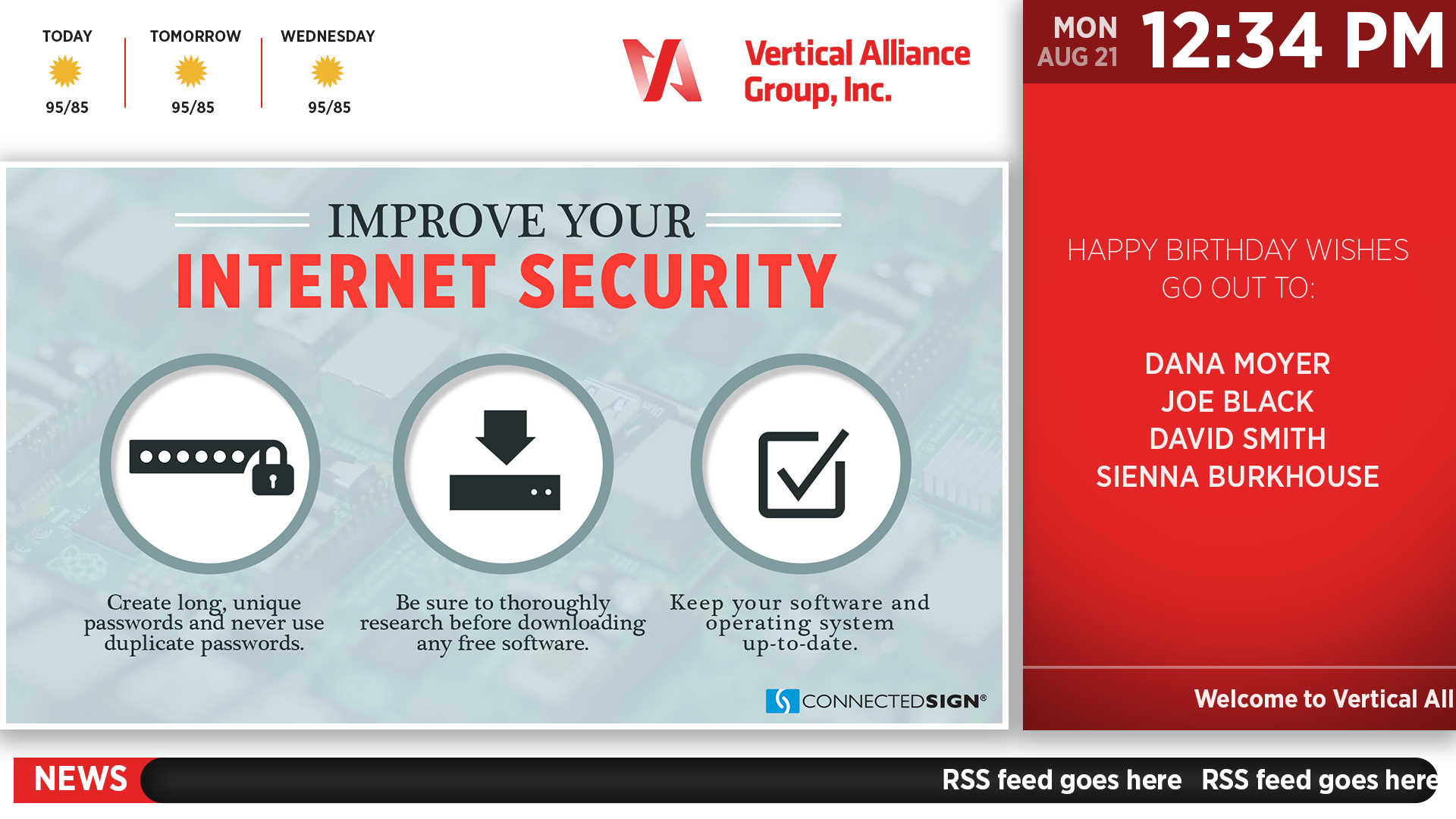 TODAY
95/85

TOMORROW
95/85

WEDNESDAY
95/85

Vertical Alliance Group, Inc.

MON AUG 21 12:34 PM

IMPROVE YOUR
INTERNET SECURITY

Create long, unique passwords and never use duplicate passwords.

Be sure to thoroughly research before downloading any free software.

Keep your software and operating system up-to-date.

CONNECTEDSIGN®

HAPPY BIRTHDAY WISHES GO OUT TO:

DANA MOYER
JOE BLACK
DAVID SMITH
SIENNA BURKHOUSE

Welcome to Vertical All

NEWS

RSS feed goes here RSS feed goes here